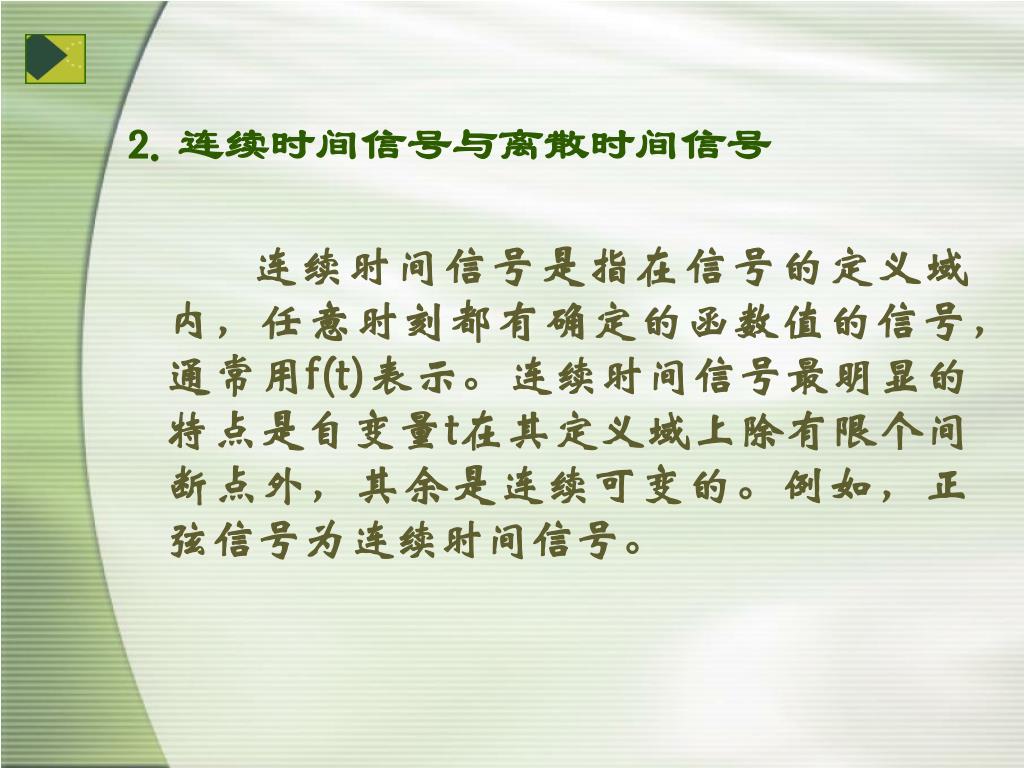 2. 连续时间信号与离散时间信号

连续时间信号是指在信号的定义域内，任意时刻都有确定的函数值的信号，通常用f(t)表示。连续时间信号最明显的特点是自变量t在其定义域上除有限个间断点外，其余是连续可变的。例如，正弦信号为连续时间信号。